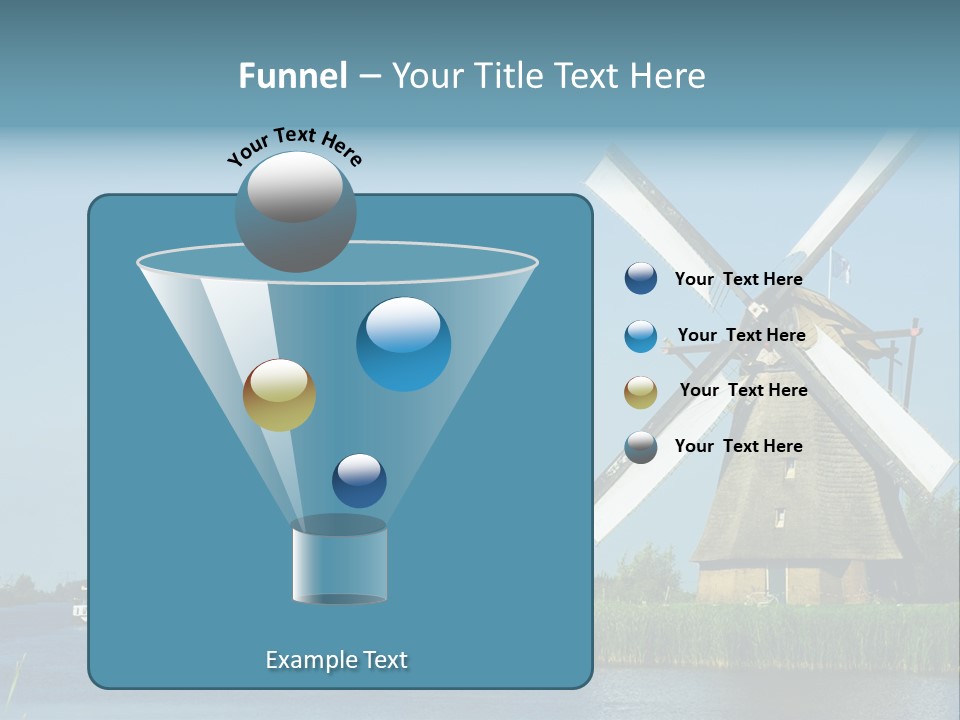 Funnel – Your Title Text Here

Your Text Here

Your Text Here

Your Text Here

Your Text Here

Your Text Here

Example Text